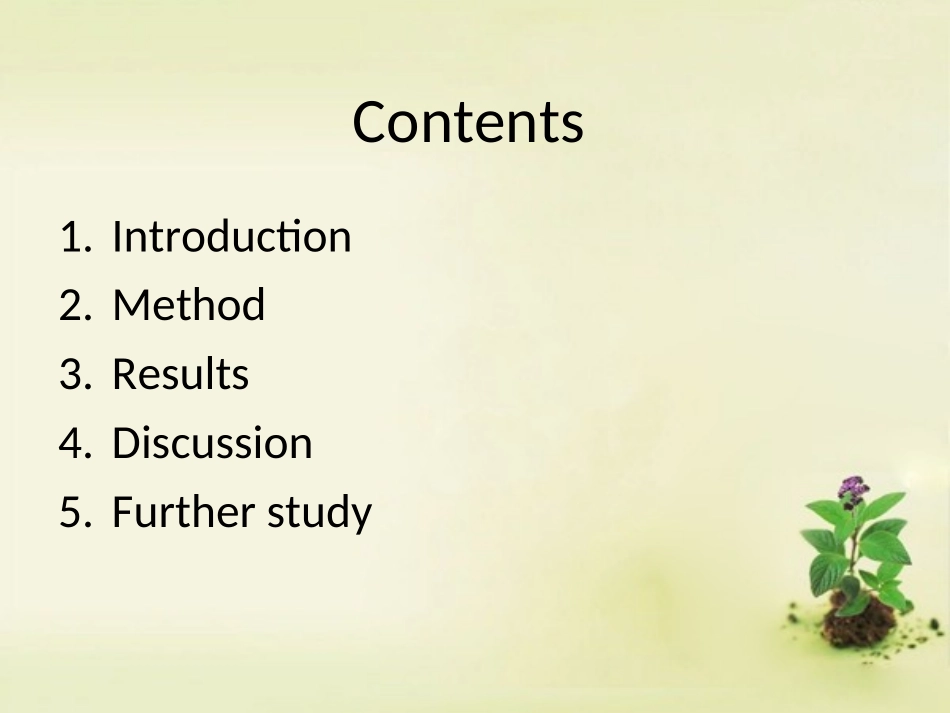 Contents

1. Introduction
2. Method
3. Results
4. Discussion
5. Further study